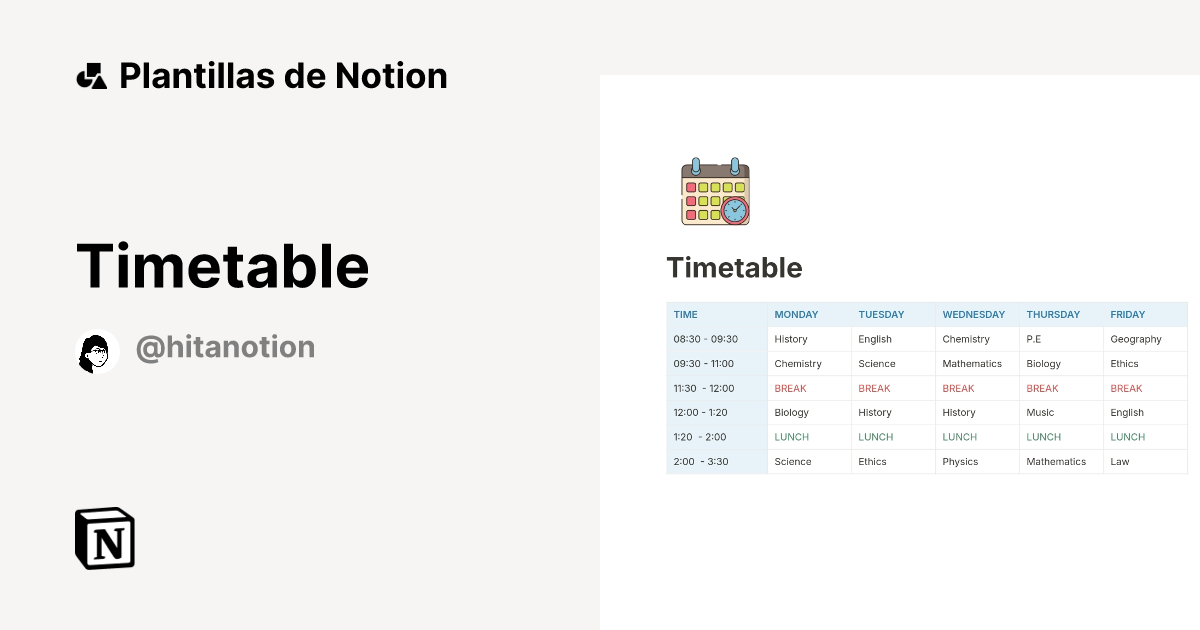 Plantillas de Notion

Timetable

@hitanotion

N

Timetable

| TIME | MONDAY | TUESDAY | WEDNESDAY | THURSDAY | FRIDAY |
|---|---|---|---|---|---|
| 08:30 - 09:30 | History | English | Chemistry | P.E | Geography |
| 09:30 - 11:00 | Chemistry | Science | Mathematics | Biology | Ethics |
| 11:30 - 12:00 | BREAK | BREAK | BREAK | BREAK | BREAK |
| 12:00 - 1:20 | Biology | History | History | Music | English |
| 1:20 - 2:00 | LUNCH | LUNCH | LUNCH | LUNCH | LUNCH |
| 2:00 - 3:30 | Science | Ethics | Physics | Mathematics | Law |